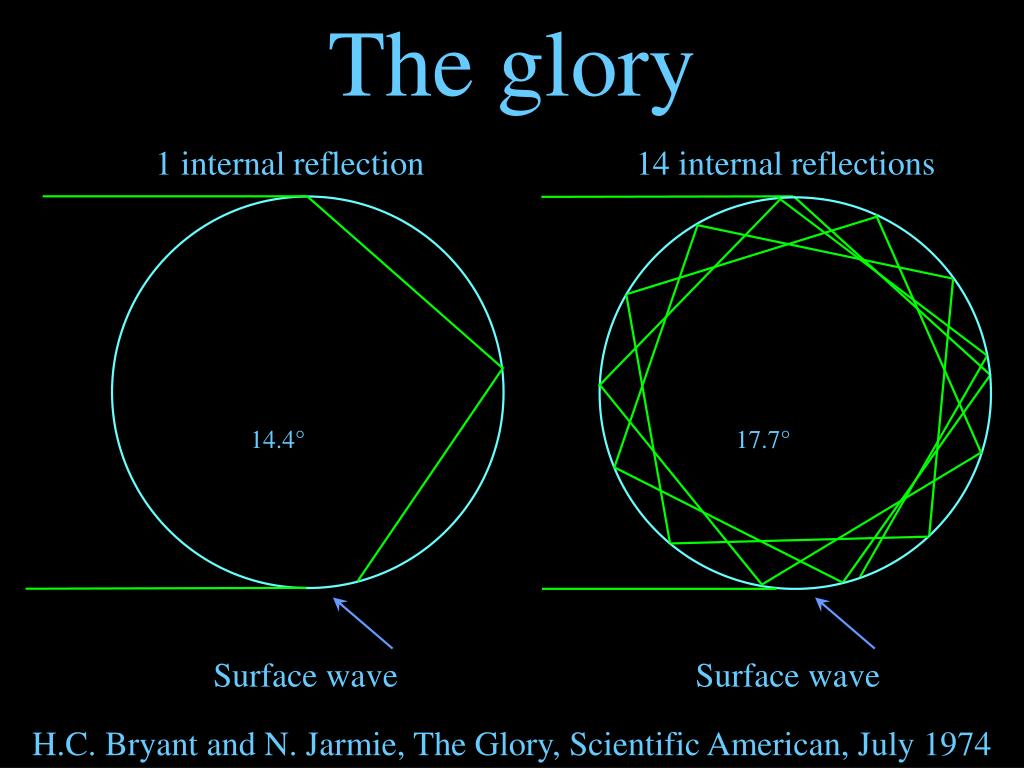 The glory

1 internal reflection

14.4°

Surface wave

14 internal reflections

17.7°

Surface wave

H.C. Bryant and N. Jarmie, The Glory, Scientific American, July 1974